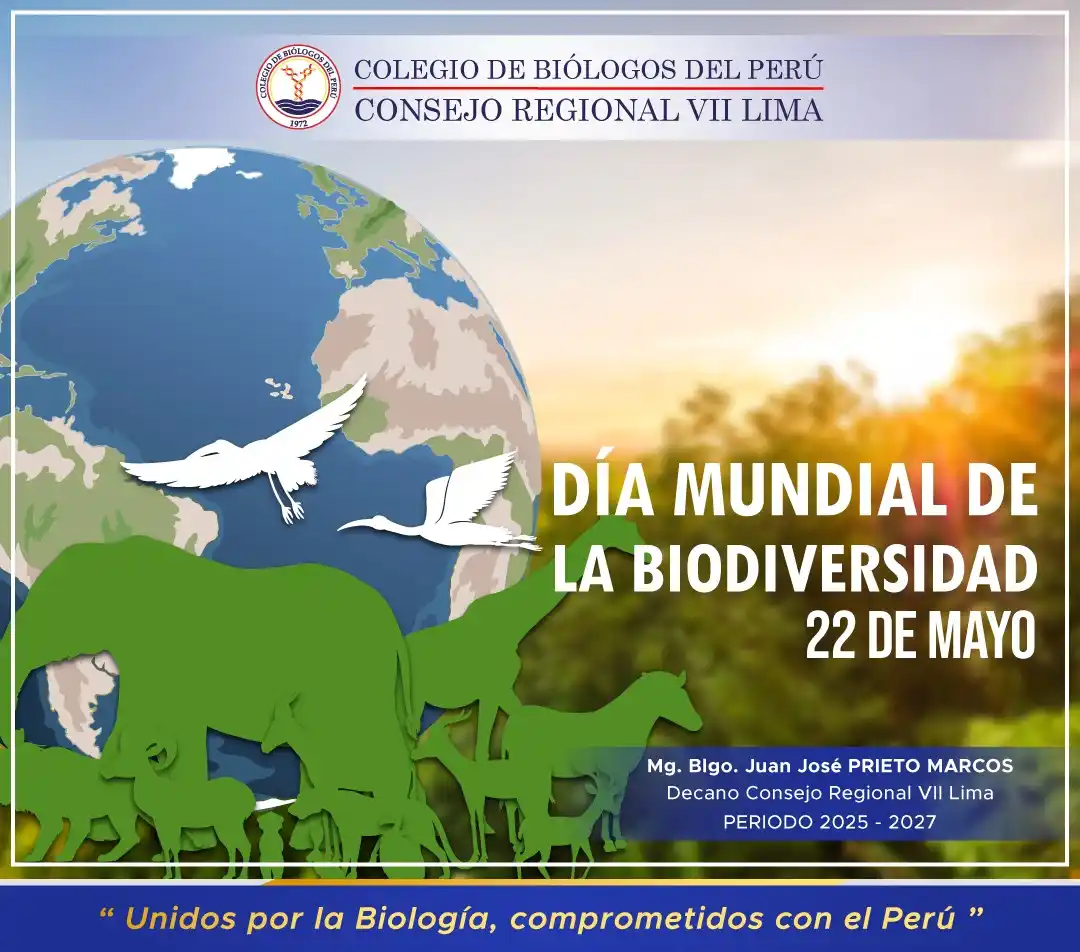 COLEGIO DE BIÓLOGOS DEL PERÚ
1972

COLEGIO DE BIÓLOGOS DEL PERÚ
CONSEJO REGIONAL VII LIMA

DÍA MUNDIAL DE LA BIODIVERSIDAD
22 DE MAYO

Mg. Blgo. Juan José PRIETO MARCOS
Decano Consejo Regional VII Lima
PERIODO 2025 - 2027

“ Unidos por la Biología, comprometidos con el Perú ”